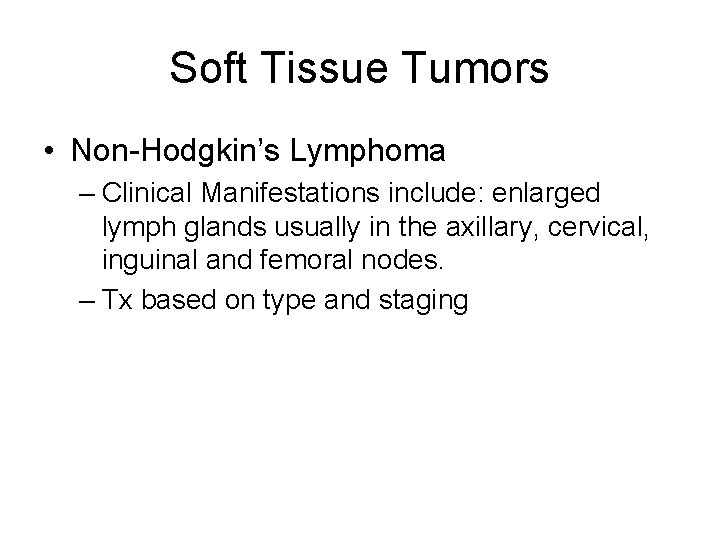 Soft Tissue Tumors

• Non-Hodgkin's Lymphoma
– Clinical Manifestations include: enlarged lymph glands usually in the axillary, cervical, inguinal and femoral nodes.
– Tx based on type and staging